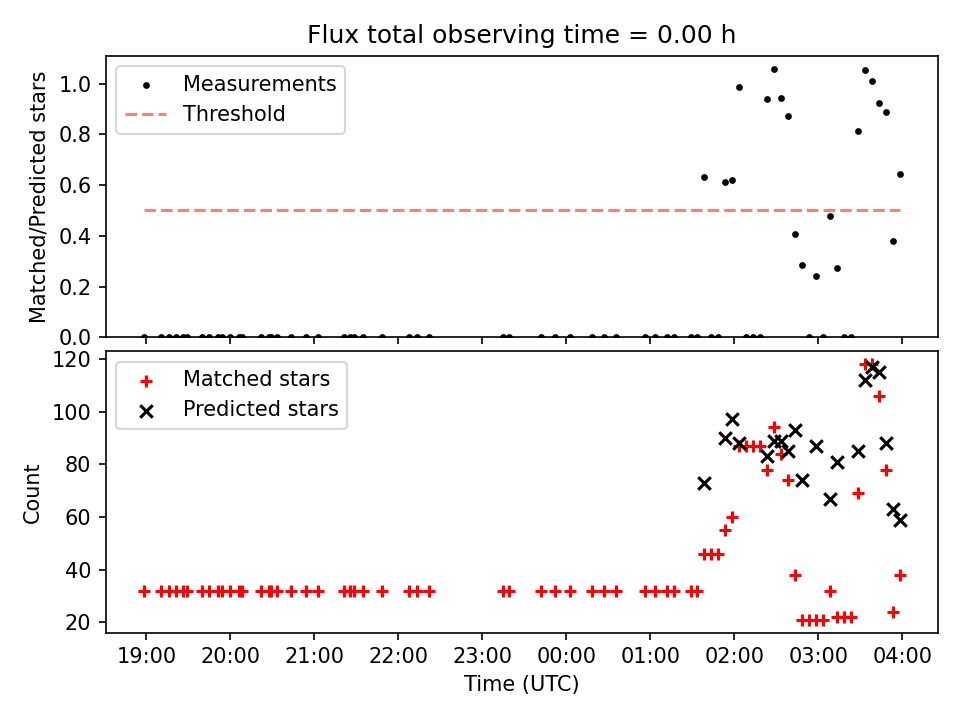 Flux total observing time = 0.00 h

Measurements
Threshold

Matched/Predicted stars

1.0
0.8
0.6
0.4
0.2
0.0

Matched stars
Predicted stars

Count

120
100
80
60
40
20

19:00 20:00 21:00 22:00 23:00 00:00 01:00 02:00 03:00 04:00

Time (UTC)